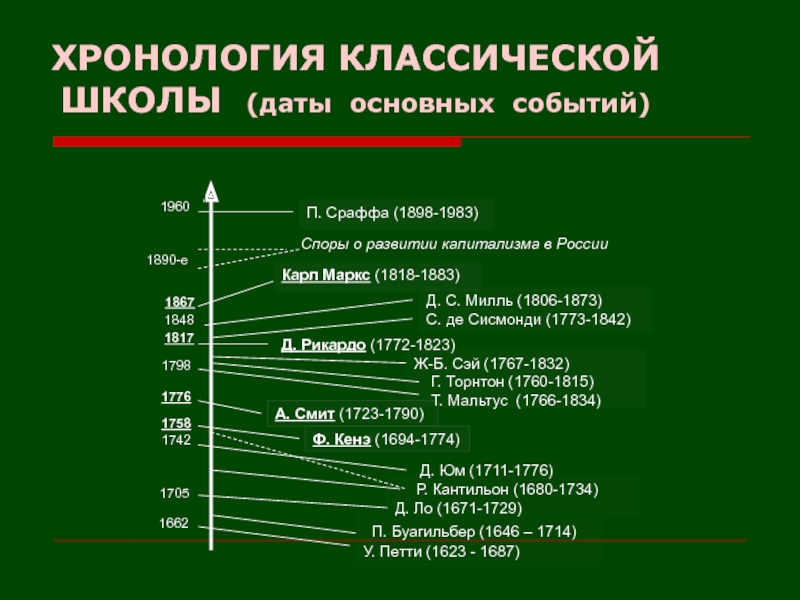 ХРОНОЛОГИЯ КЛАССИЧЕСКОЙ ШКОЛЫ (даты основных событий)

1960
1890-е
1867
1848
1817
1798
1776
1758
1742
1705
1662

П. Сраффа (1898-1983)
Споры о развитии капитализма в России
Карл Маркс (1818-1883)
Д. С. Милль (1806-1873)
С. де Сисмонди (1773-1842)
Д. Рикардо (1772-1823)
Ж-Б. Сэй (1767-1832)
Г. Торнтон (1760-1815)
Т. Мальтус (1766-1834)
А. Смит (1723-1790)
Ф. Кенэ (1694-1774)
Д. Юм (1711-1776)
Р. Кантильон (1680-1734)
Д. Ло (1671-1729)
П. Буагильбер (1646 – 1714)
У. Петти (1623 - 1687)